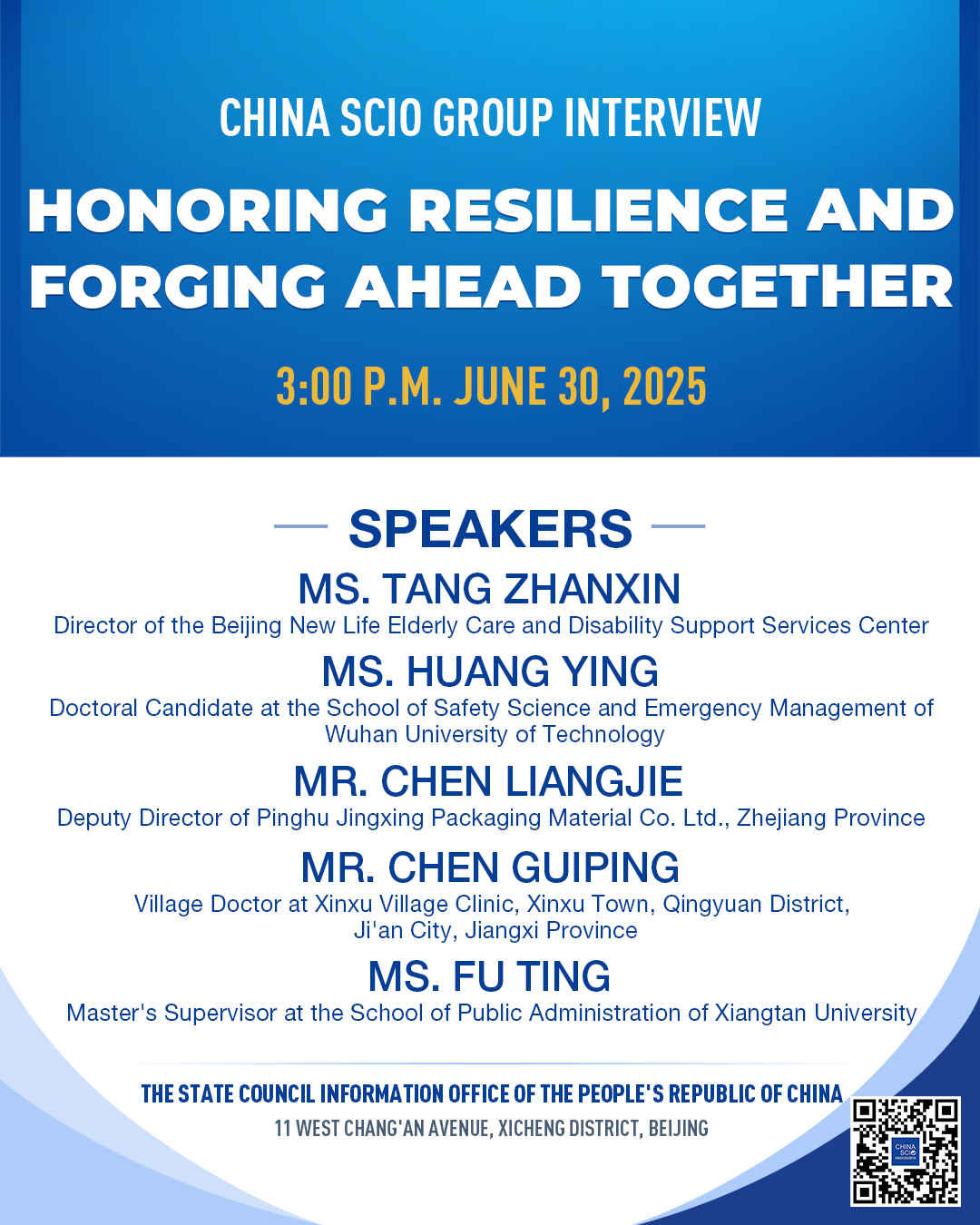 CHINA SCIO GROUP INTERVIEW

HONORING RESILIENCE AND FORGING AHEAD TOGETHER

3:00 P.M. JUNE 30, 2025

SPEAKERS

MS. TANG ZHANXIN
Director of the Beijing New Life Elderly Care and Disability Support Services Center

MS. HUANG YING
Doctoral Candidate at the School of Safety Science and Emergency Management of Wuhan University of Technology

MR. CHEN LIANGJIE
Deputy Director of Pinghu Jingxing Packaging Material Co. Ltd., Zhejiang Province

MR. CHEN GUIPING
Village Doctor at Xinxu Village Clinic, Xinxu Town, Qingyuan District, Ji'an City, Jiangxi Province

MS. FU TING
Master's Supervisor at the School of Public Administration of Xiangtan University

THE STATE COUNCIL INFORMATION OFFICE OF THE PEOPLE'S REPUBLIC OF CHINA
11 WEST CHANG'AN AVENUE, XICHENG DISTRICT, BEIJING

CHINA SCIO